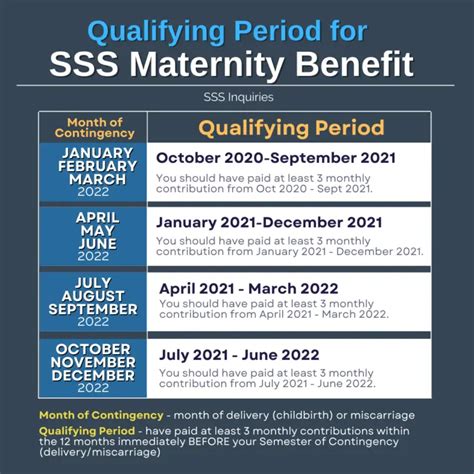 Qualifying Period for
SSS Maternity Benefit

SSS Inquiries

| Month of Contingency | Qualifying Period |
|---|---|
| JANUARY FEBRUARY MARCH 2022 | October 2020-September 2021 You should have paid at least 3 monthly contribution from Oct 2020 - Sept 2021. |
| APRIL MAY JUNE 2022 | January 2021-December 2021 You should have paid at least 3 monthly contribution from January 2021 - December 2021. |
| JULY AUGUST SEPTEMBER 2022 | April 2021 - March 2022 You should have paid at least 3 monthly contribution from April 2021 - March 2022. |
| OCTOBER NOVEMBER DECEMBER 2022 | July 2021 - June 2022 You should have paid at least 3 monthly contribution from July 2021 - June 2022. |

Month of Contingency - month of delivery (childbirth) or miscarriage

Qualifying Period - have paid at least 3 monthly contributions within the 12 months immediately BEFORE your Semester of Contingency (delivery/miscarriage)